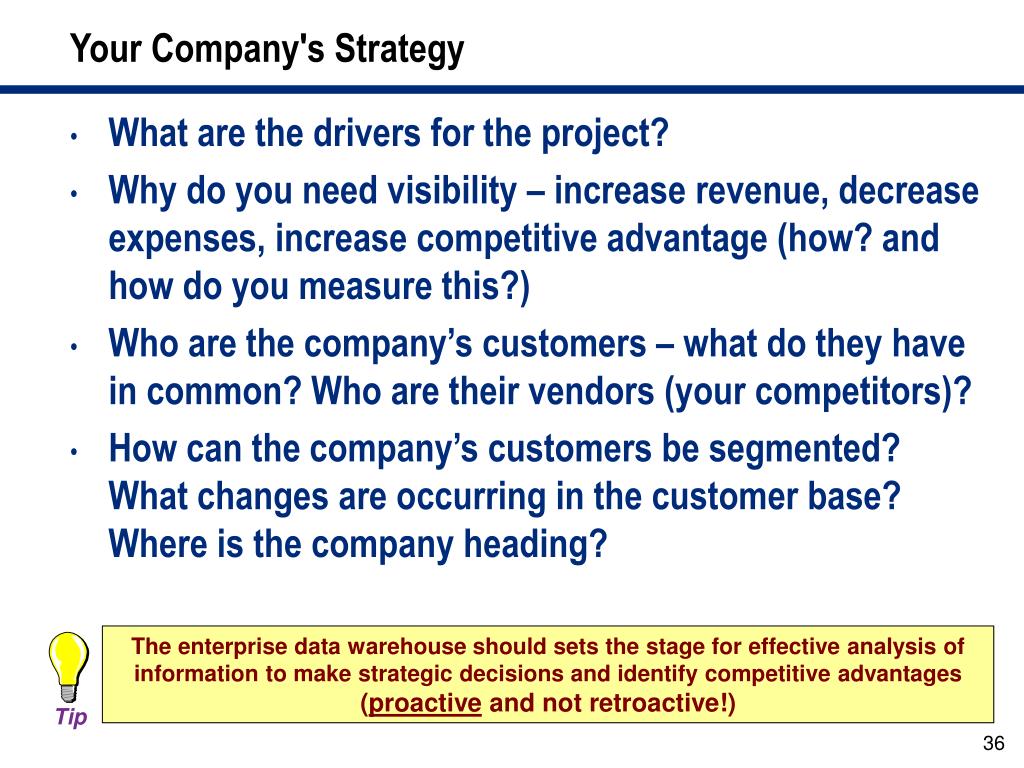 Your Company's Strategy

• What are the drivers for the project?
• Why do you need visibility – increase revenue, decrease expenses, increase competitive advantage (how? and how do you measure this?)
• Who are the company's customers – what do they have in common? Who are their vendors (your competitors)?
• How can the company's customers be segmented? What changes are occurring in the customer base? Where is the company heading?

Tip

The enterprise data warehouse should sets the stage for effective analysis of information to make strategic decisions and identify competitive advantages (proactive and not retroactive!)

36